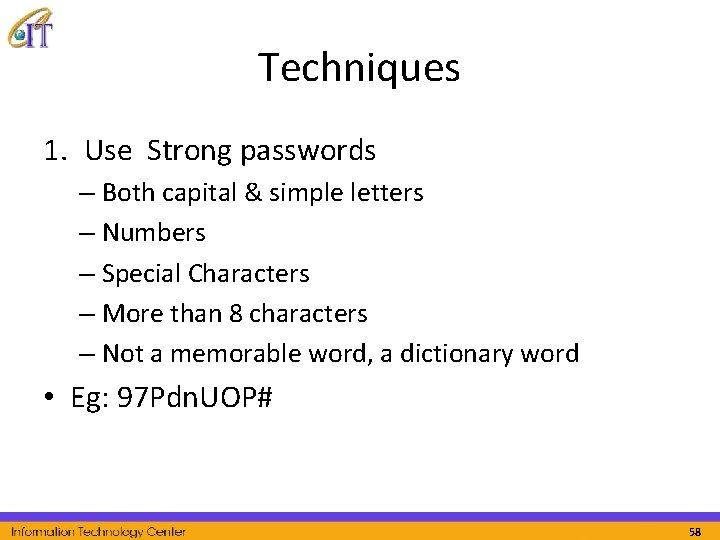 CIT

Techniques

1. Use Strong passwords
– Both capital & simple letters
– Numbers
– Special Characters
– More than 8 characters
– Not a memorable word, a dictionary word

• Eg: 97PdnUOP#

Information Technology Center

58